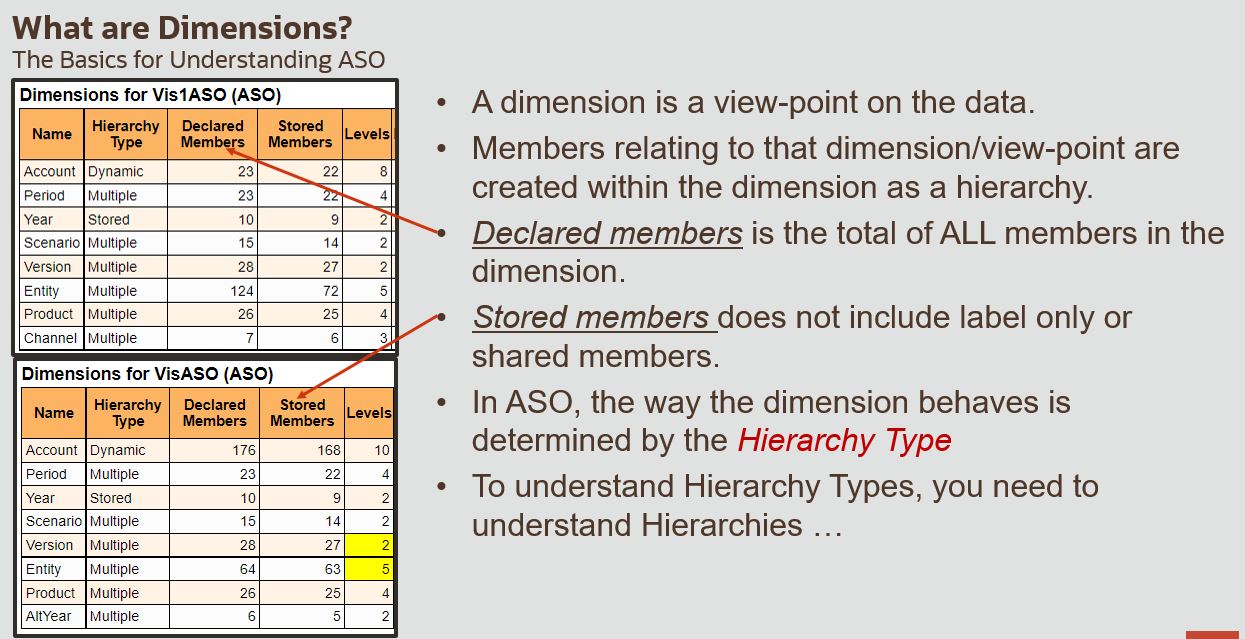 What are Dimensions?
The Basics for Understanding ASO

Dimensions for Vis1ASO (ASO)

| Name | Hierarchy Type | Declared Members | Stored Members | Levels |
|---|---|---|---|---|
| Account | Dynamic | 23 | 22 | 8 |
| Period | Multiple | 23 | 22 | 4 |
| Year | Stored | 10 | 9 | 2 |
| Scenario | Multiple | 15 | 14 | 2 |
| Version | Multiple | 28 | 27 | 2 |
| Entity | Multiple | 124 | 72 | 5 |
| Product | Multiple | 26 | 25 | 4 |
| Channel | Multiple | 7 | 6 | 3 |

Dimensions for VisASO (ASO)

| Name | Hierarchy Type | Declared Members | Stored Members | Levels |
|---|---|---|---|---|
| Account | Dynamic | 176 | 168 | 10 |
| Period | Multiple | 23 | 22 | 4 |
| Year | Stored | 10 | 9 | 2 |
| Scenario | Multiple | 15 | 14 | 2 |
| Version | Multiple | 28 | 27 | 2 |
| Entity | Multiple | 64 | 63 | 5 |
| Product | Multiple | 26 | 25 | 4 |
| AltYear | Multiple | 6 | 5 | 2 |

• A dimension is a view-point on the data.
• Members relating to that dimension/view-point are created within the dimension as a hierarchy.
• Declared members is the total of ALL members in the dimension.
• Stored members does not include label only or shared members.
• In ASO, the way the dimension behaves is determined by the Hierarchy Type
• To understand Hierarchy Types, you need to understand Hierarchies …